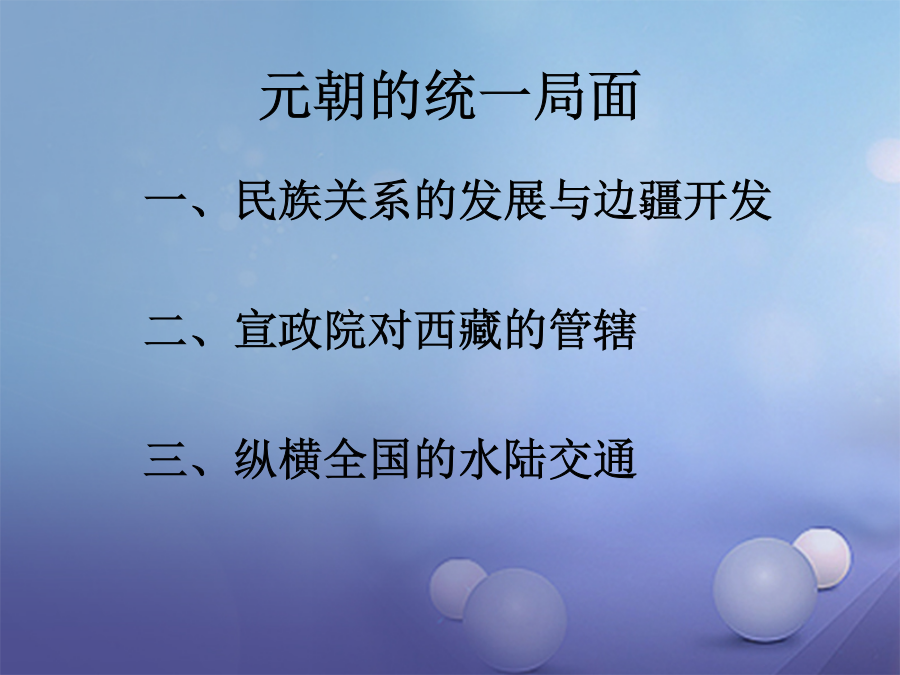 元朝的统一局面

一、民族关系的发展与边疆开发

二、宣政院对西藏的管辖

三、纵横全国的水陆交通